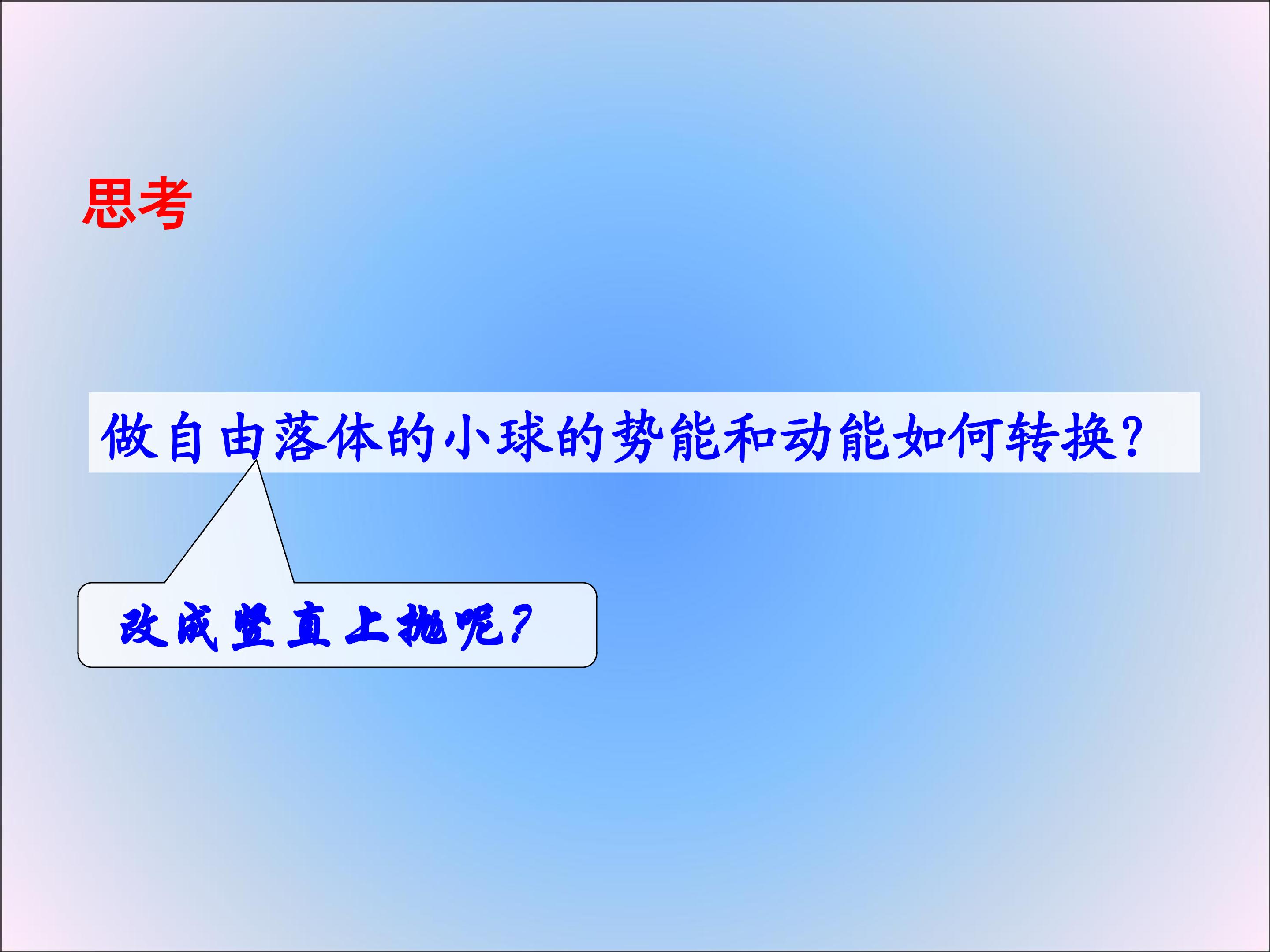 思考

做自由落体的小球的势能和动能如何转换?

改成竖直上抛呢?